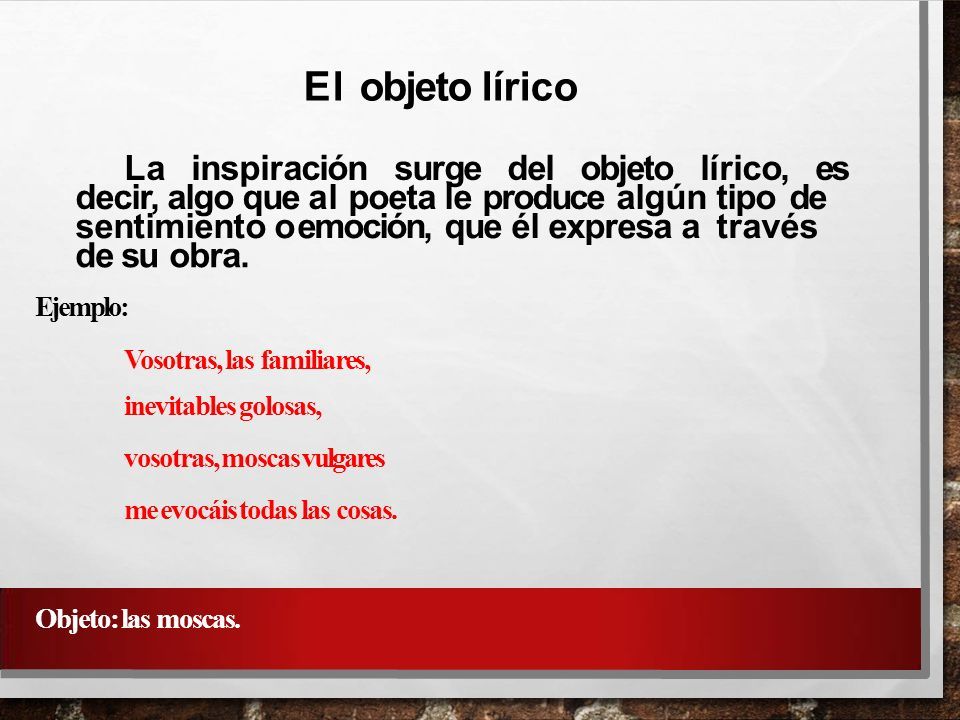 El objeto lírico

La inspiración surge del objeto lírico, es decir, algo que al poeta le produce algún tipo de sentimiento o emoción, que él expresa a través de su obra.

Ejemplo:

Vosotras, las familiares,
inevitables golosas,
vosotras, moscas vulgares
me evocáis todas las cosas.

Objeto: las moscas.